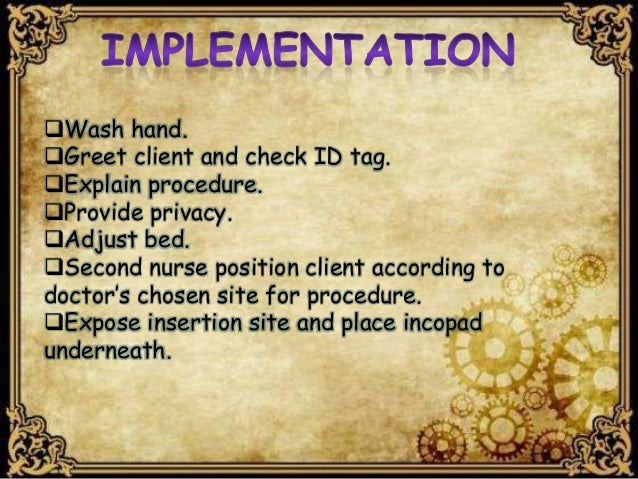 IMPLEMENTATION

❑Wash hand.
❑Greet client and check ID tag.
❑Explain procedure.
❑Provide privacy.
❑Adjust bed.
❑Second nurse position client according to doctor's chosen site for procedure.
❑Expose insertion site and place incopad underneath.